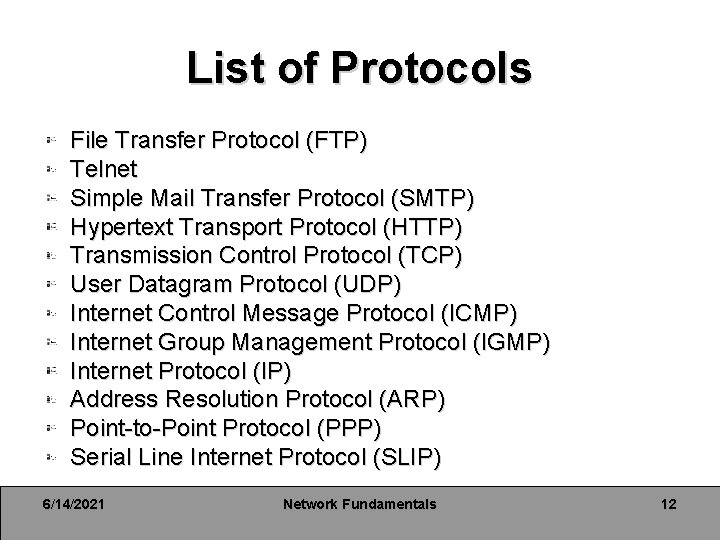 List of Protocols

- File Transfer Protocol (FTP)
- Telnet
- Simple Mail Transfer Protocol (SMTP)
- Hypertext Transport Protocol (HTTP)
- Transmission Control Protocol (TCP)
- User Datagram Protocol (UDP)
- Internet Control Message Protocol (ICMP)
- Internet Group Management Protocol (IGMP)
- Internet Protocol (IP)
- Address Resolution Protocol (ARP)
- Point-to-Point Protocol (PPP)
- Serial Line Internet Protocol (SLIP)

6/14/2021 Network Fundamentals 12